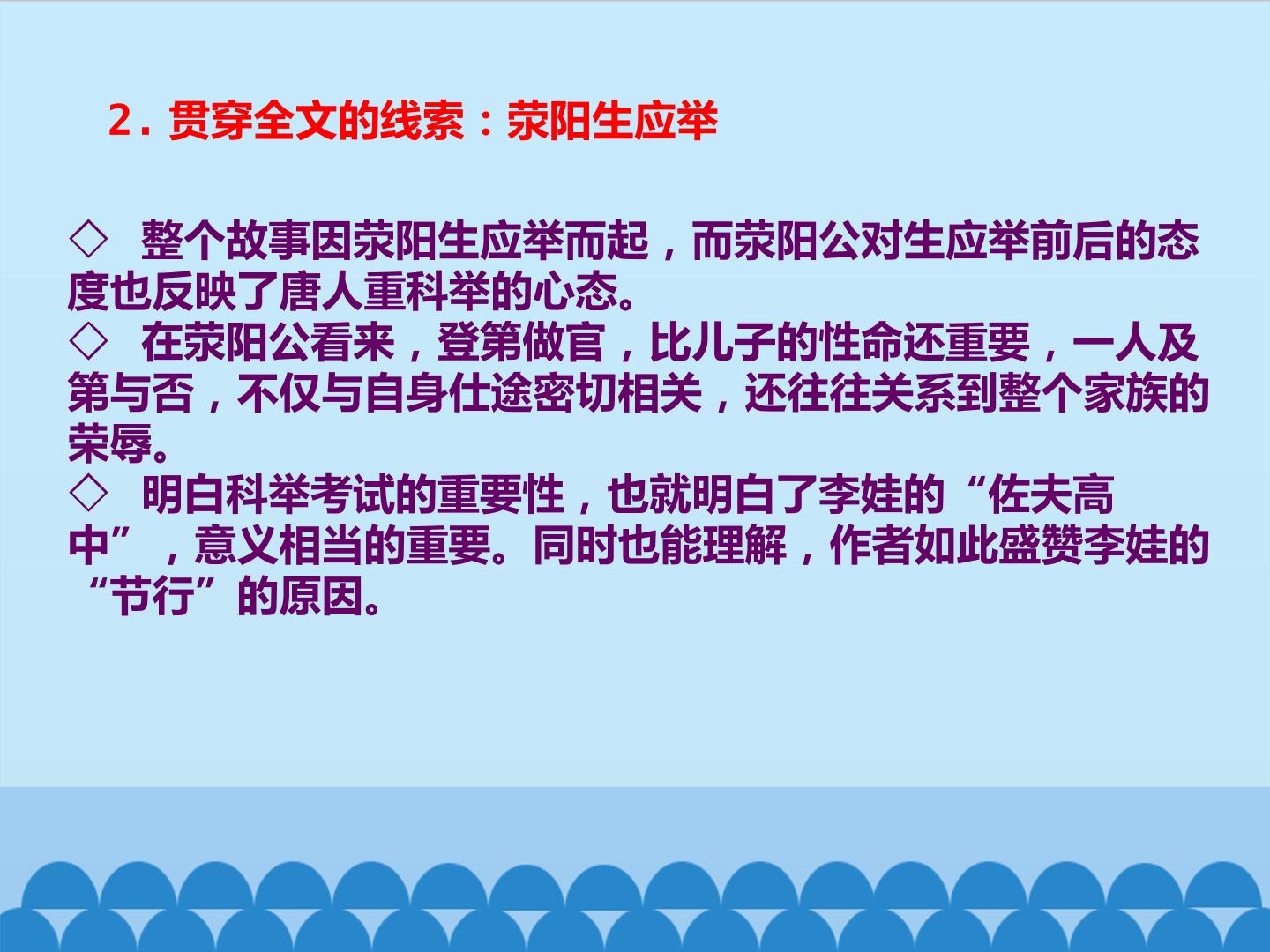 2. 贯穿全文的线索：荥阳生应举

◇ 整个故事因荥阳生应举而起，而荥阳公对生应举前后的态度也反映了唐人重科举的心态。
◇ 在荥阳公看来，登第做官，比儿子的性命还重要，一人及第与否，不仅与自身仕途密切相关，还往往关系到整个家族的荣辱。
◇ 明白科举考试的重要性，也就明白了李娃的“佐夫高中”，意义相当的重要。同时也能理解，作者如此盛赞李娃的“节行”的原因。